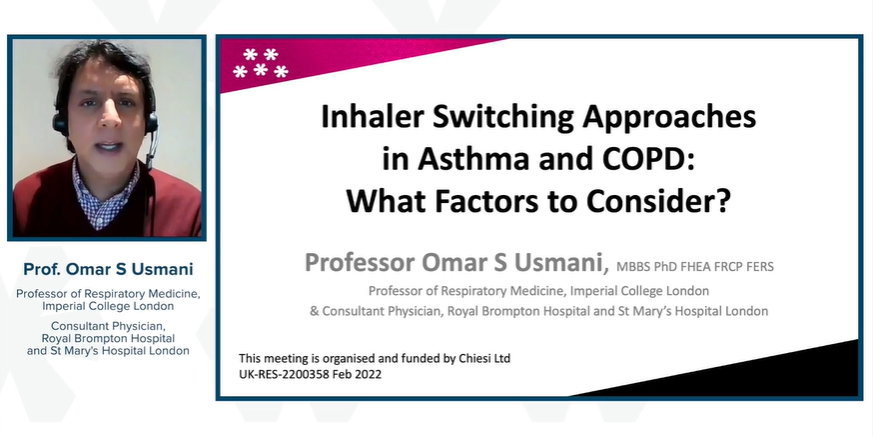 Prof. Omar S Usmani

Professor of Respiratory Medicine, Imperial College London

Consultant Physician, Royal Brompton Hospital and St Mary's Hospital London

Inhaler Switching Approaches in Asthma and COPD: What Factors to Consider?

Professor Omar S Usmani, MBBS PhD FHEA FRCP FERS

Professor of Respiratory Medicine, Imperial College London & Consultant Physician, Royal Brompton Hospital and St Mary's Hospital London

This meeting is organised and funded by Chiesi Ltd
UK-RES-2200358 Feb 2022